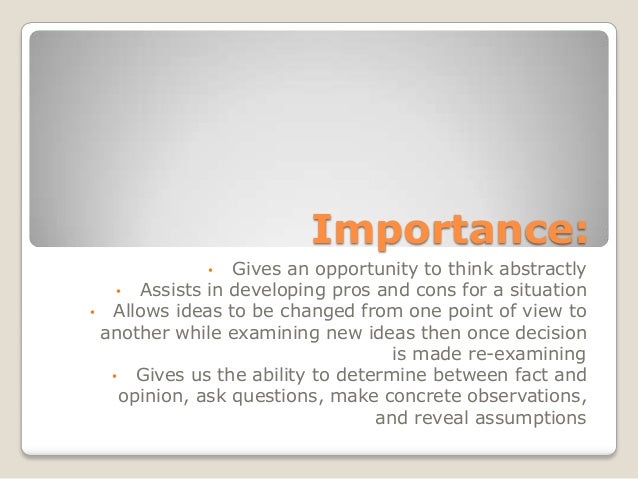 Importance:

• Gives an opportunity to think abstractly
• Assists in developing pros and cons for a situation
• Allows ideas to be changed from one point of view to another while examining new ideas then once decision is made re-examining
• Gives us the ability to determine between fact and opinion, ask questions, make concrete observations, and reveal assumptions